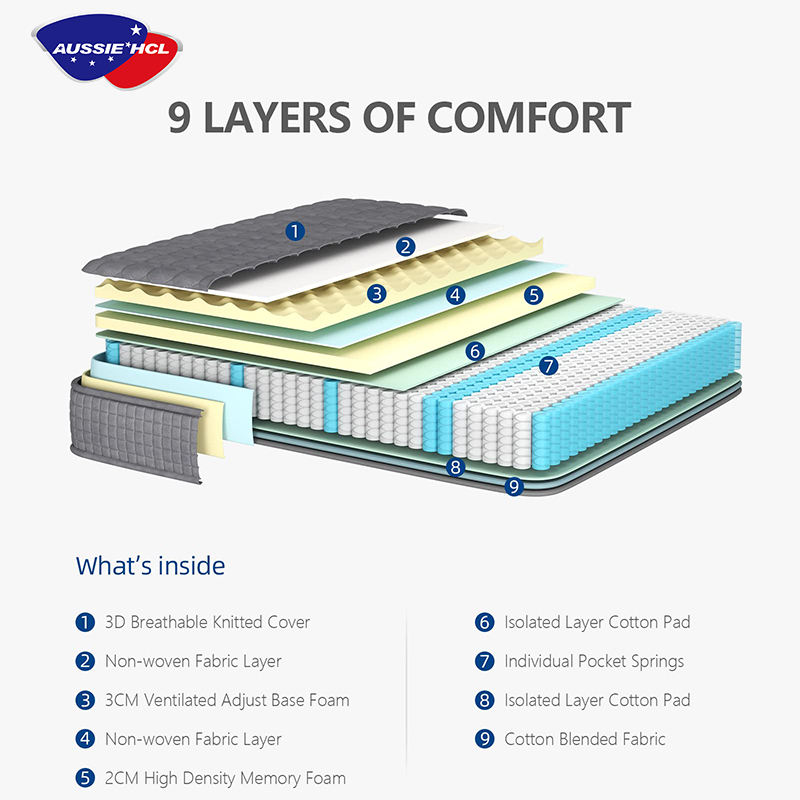 AUSSIE HCL

9 LAYERS OF COMFORT

1 2 3 4 5 6 7 8 9

What's inside

1 3D Breathable Knitted Cover

2 Non-woven Fabric Layer

3 3CM Ventilated Adjust Base Foam

4 Non-woven Fabric Layer

5 2CM High Density Memory Foam

6 Isolated Layer Cotton Pad

7 Individual Pocket Springs

8 Isolated Layer Cotton Pad

9 Cotton Blended Fabric